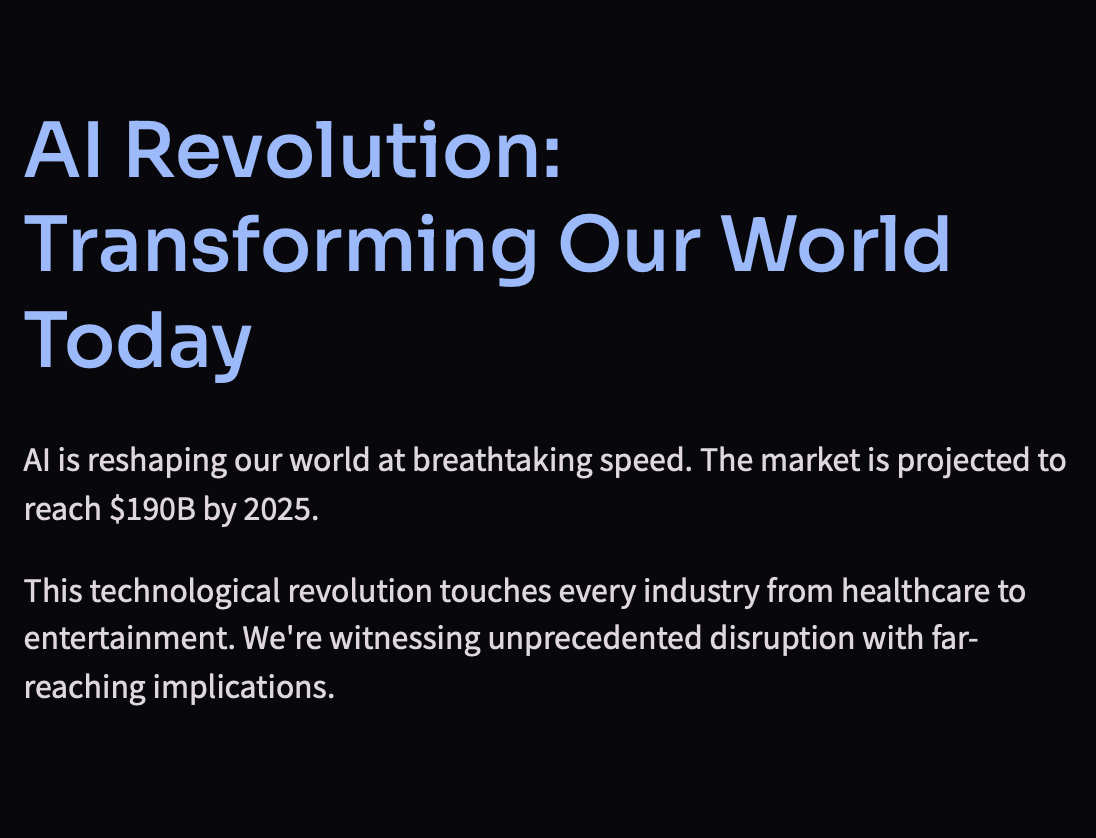 AI Revolution: Transforming Our World Today

AI is reshaping our world at breathtaking speed. The market is projected to reach \$190B by 2025.

This technological revolution touches every industry from healthcare to entertainment. We're witnessing unprecedented disruption with far-reaching implications.